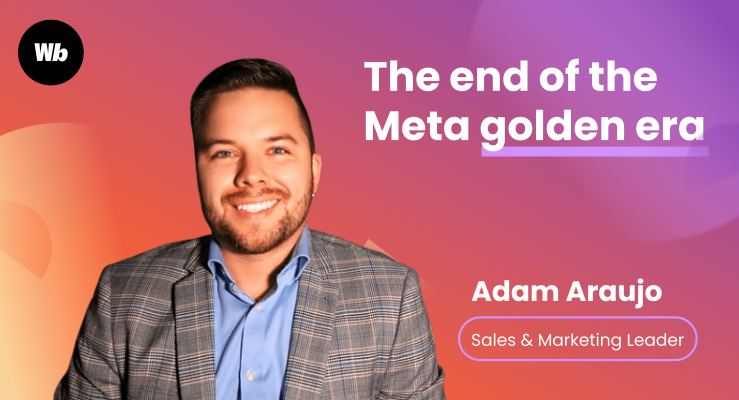 Wb

The end of the Meta golden era

Adam Araujo

Sales & Marketing Leader